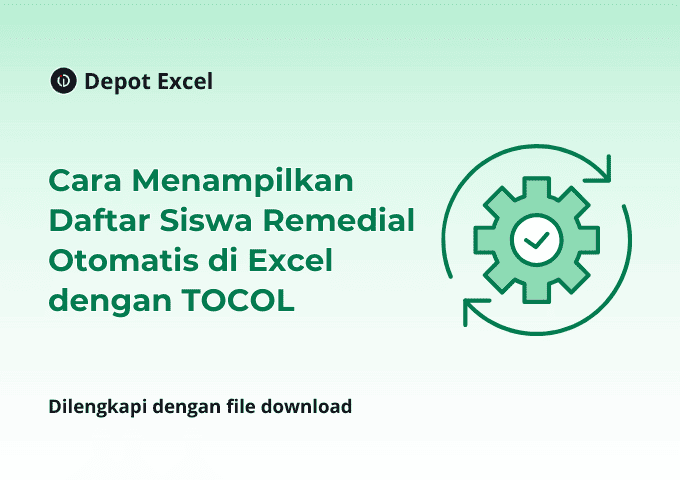 Depot Excel

Cara Menampilkan Daftar Siswa Remedial Otomatis di Excel dengan TOCOL

Dilengkapi dengan file download